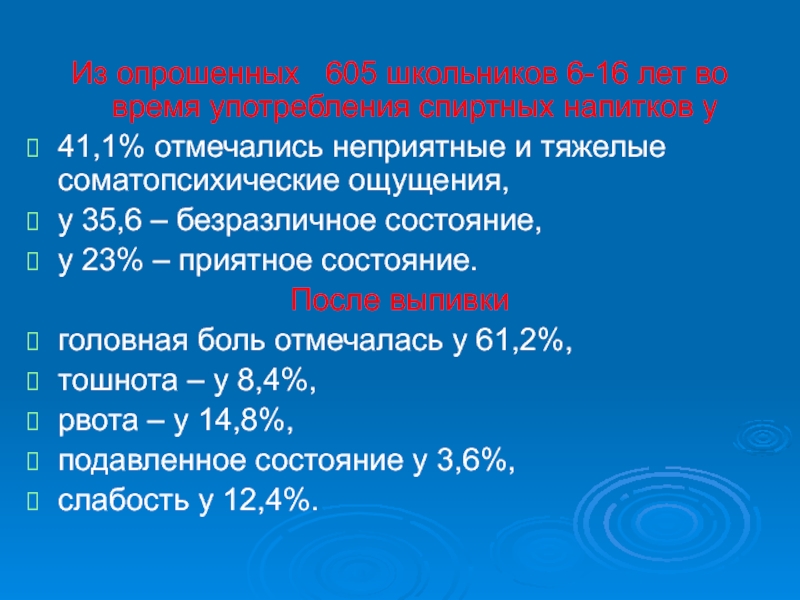 Из опрошенных 605 школьников 6-16 лет во время употребления спиртных напитков у

41,1% отмечались неприятные и тяжелые соматопсихические ощущения,

у 35,6 – безразличное состояние,

у 23% – приятное состояние.

После выпивки

головная боль отмечалась у 61,2%,

тошнота – у 8,4%,

рвота – у 14,8%,

подавленное состояние у 3,6%,

слабость у 12,4%.